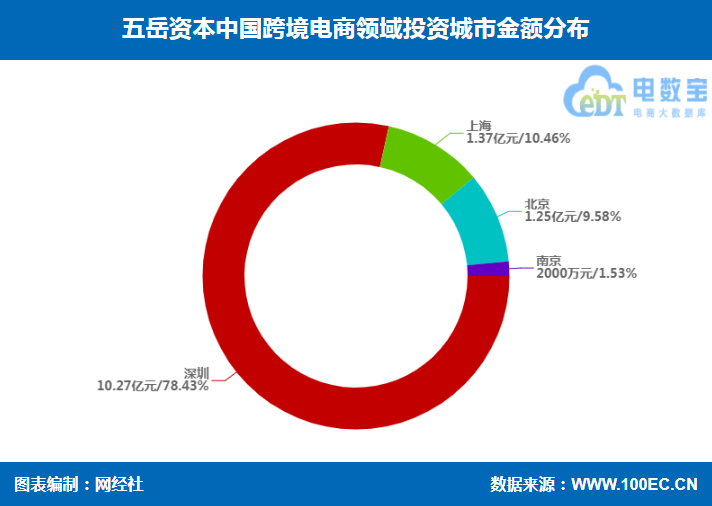 五岳资本中国跨境电商领域投资城市金额分布

eDT 电数宝
电商大数据库

上海
1.37亿元/10.46%

北京
1.25亿元/9.58%

南京
2000万元/1.53%

深圳
10.27亿元/78.43%

图表编制：网经社

数据来源：WWW.100EC.CN